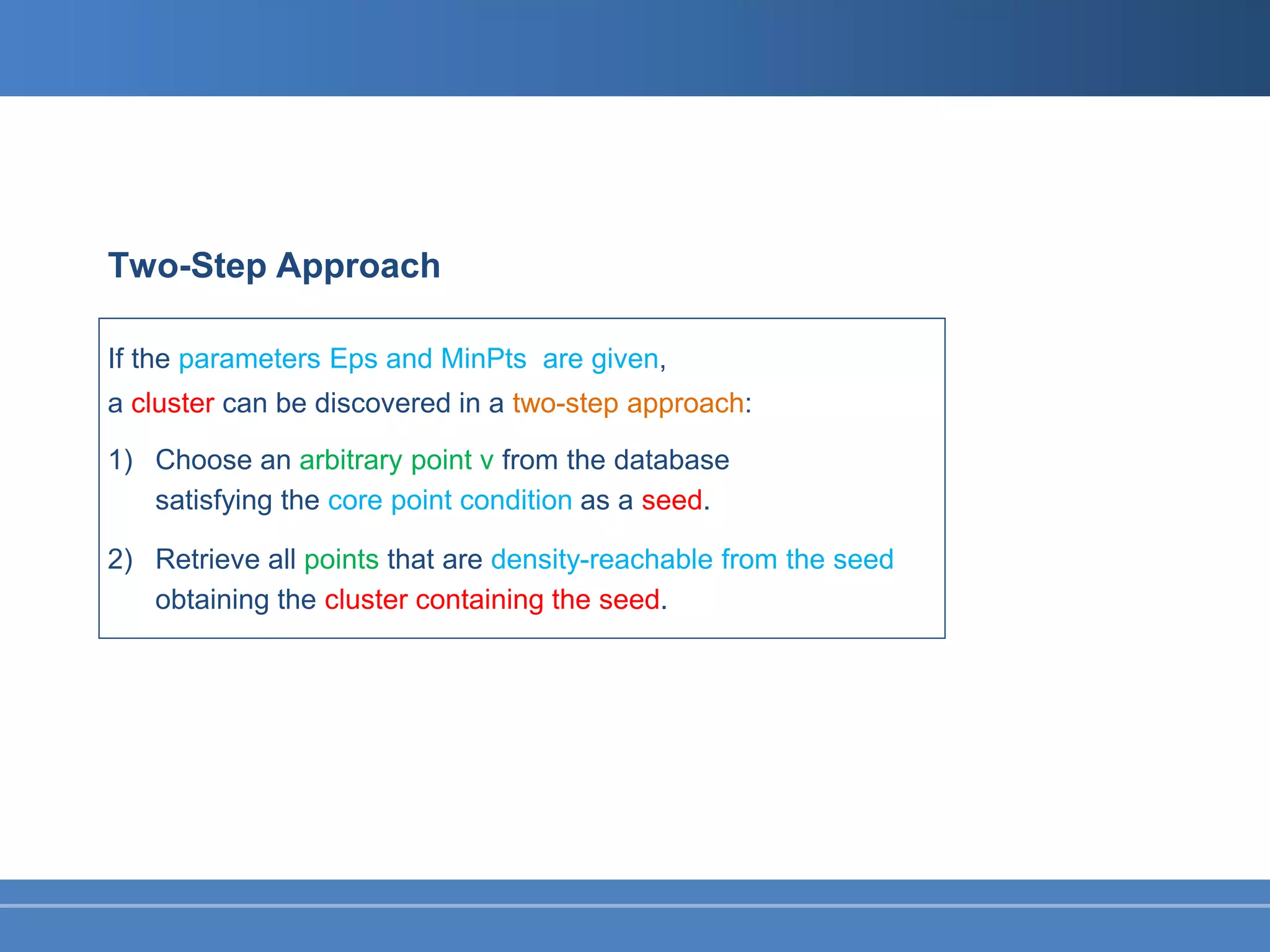 Two-Step Approach

If the parameters Eps and MinPts are given,
a cluster can be discovered in a two-step approach:

1) Choose an arbitrary point v from the database satisfying the core point condition as a seed.

2) Retrieve all points that are density-reachable from the seed obtaining the cluster containing the seed.